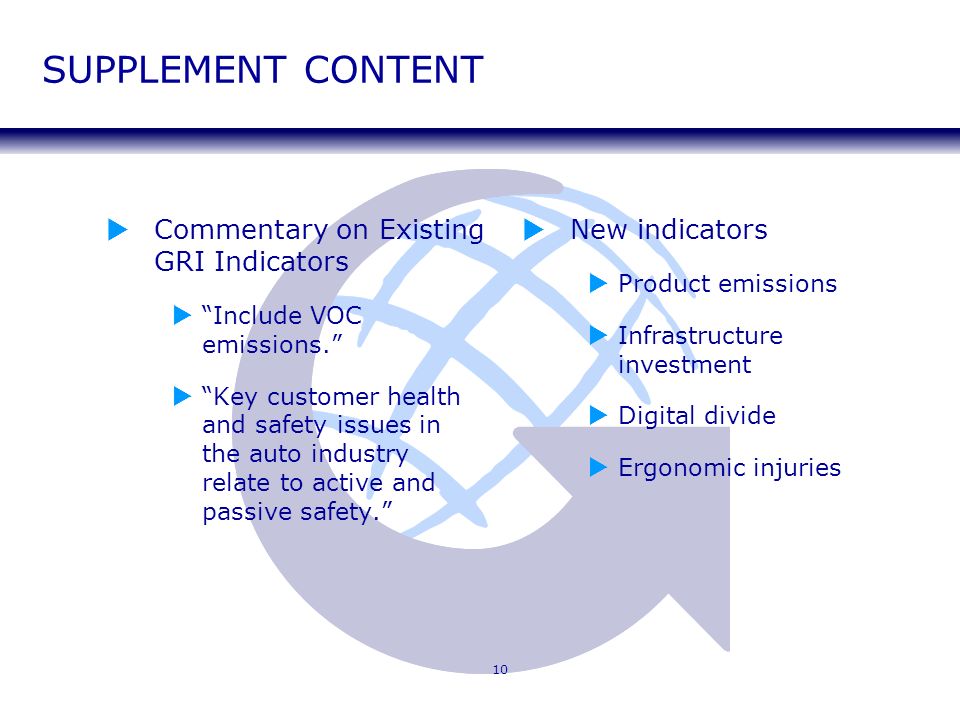 SUPPLEMENT CONTENT

Commentary on Existing GRI Indicators

“Include VOC emissions.”

“Key customer health and safety issues in the auto industry relate to active and passive safety.”

New indicators

Product emissions

Infrastructure investment

Digital divide

Ergonomic injuries

10